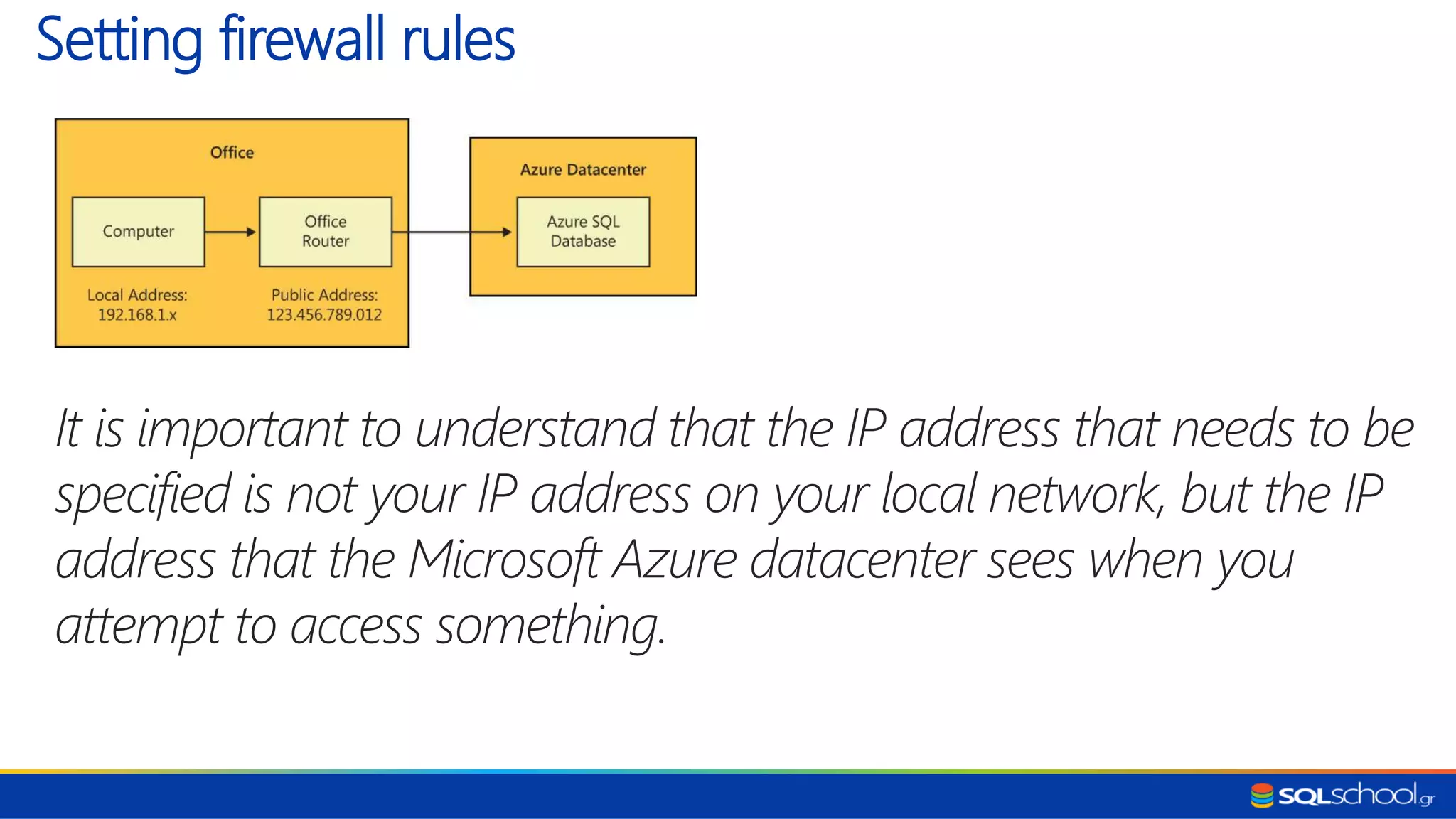 Setting firewall rules

Office

Computer

Office Router

Local Address: 192.168.1.x

Public Address: 123.456.789.012

Azure Datacenter

Azure SQL Database

It is important to understand that the IP address that needs to be specified is not your IP address on your local network, but the IP address that the Microsoft Azure datacenter sees when you attempt to access something.

SQLschool.gr